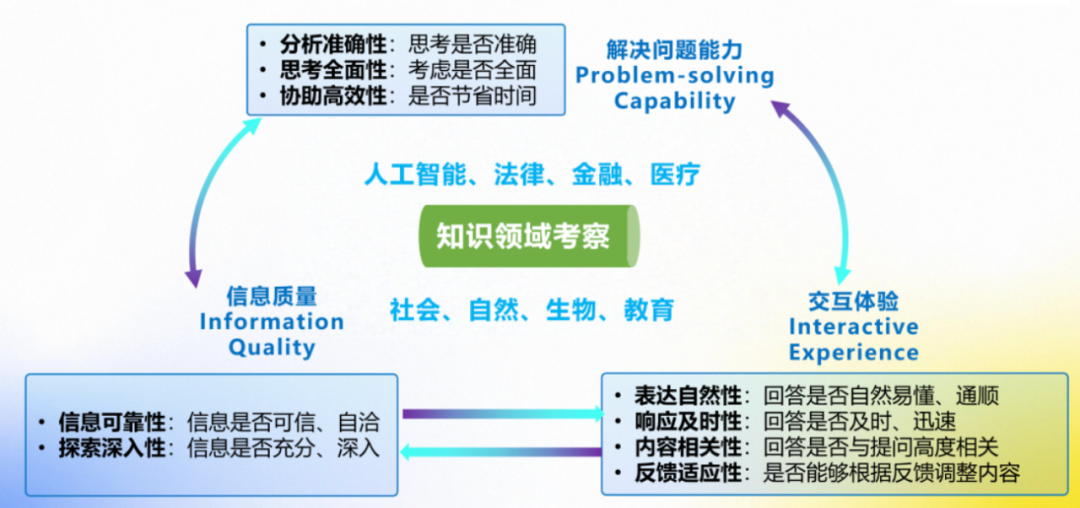 • 分析准确性：思考是否准确
• 思考全面性：考虑是否全面
• 协助高效性：是否节省时间

解决问题能力
Problem-solving Capability

人工智能、法律、金融、医疗

知识领域考察

社会、自然、生物、教育

信息质量
Information Quality

交互体验
Interactive Experience

• 信息可靠性：信息是否可信、自洽
• 探索深入性：信息是否充分、深入

• 表达自然性：回答是否自然易懂、通顺
• 响应及时性：回答是否及时、迅速
• 内容相关性：回答是否与提问高度相关
• 反馈适应性：是否能够根据反馈调整内容